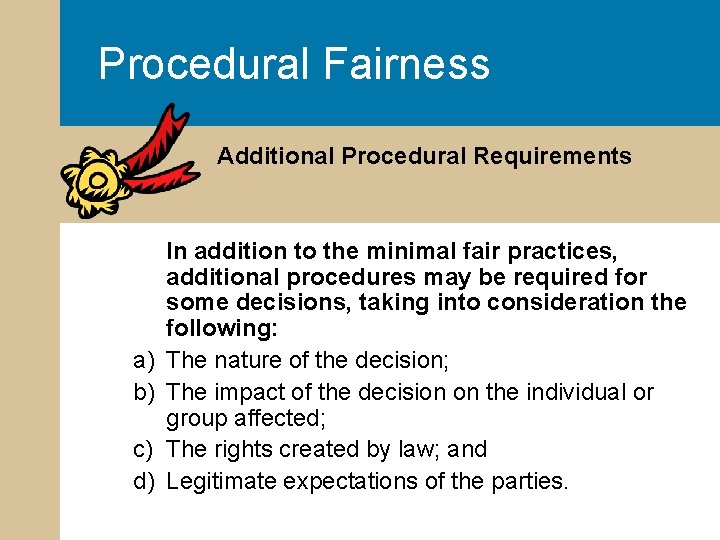 Procedural Fairness

Additional Procedural Requirements

In addition to the minimal fair practices, additional procedures may be required for some decisions, taking into consideration the following:

a) The nature of the decision;
b) The impact of the decision on the individual or group affected;
c) The rights created by law; and
d) Legitimate expectations of the parties.